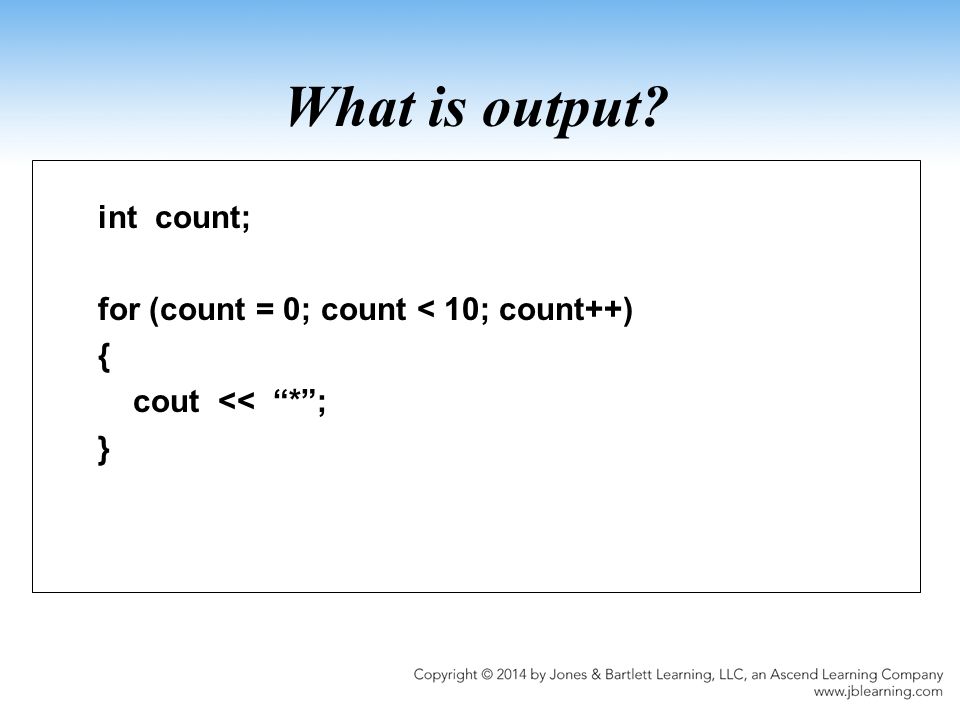 What is output?

int count;

for (count = 0; count < 10; count++)
{
cout << “*”;
}

Copyright © 2014 by Jones & Bartlett Learning, LLC, an Ascend Learning Company
www.jblearning.com